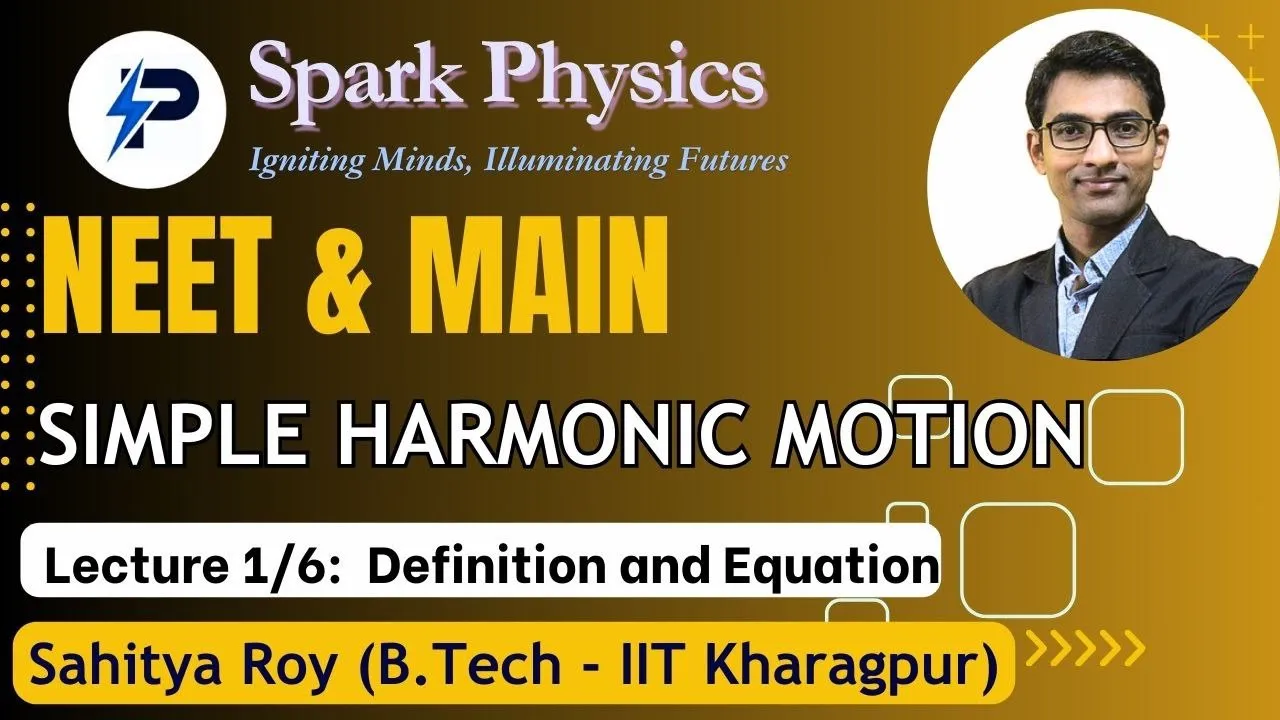 Spark Physics
Igniting Minds, Illuminating Futures

NEET & MAIN

SIMPLE HARMONIC MOTION

Lecture 1/6: Definition and Equation

Sahitya Roy (B.Tech - IIT Kharagpur)